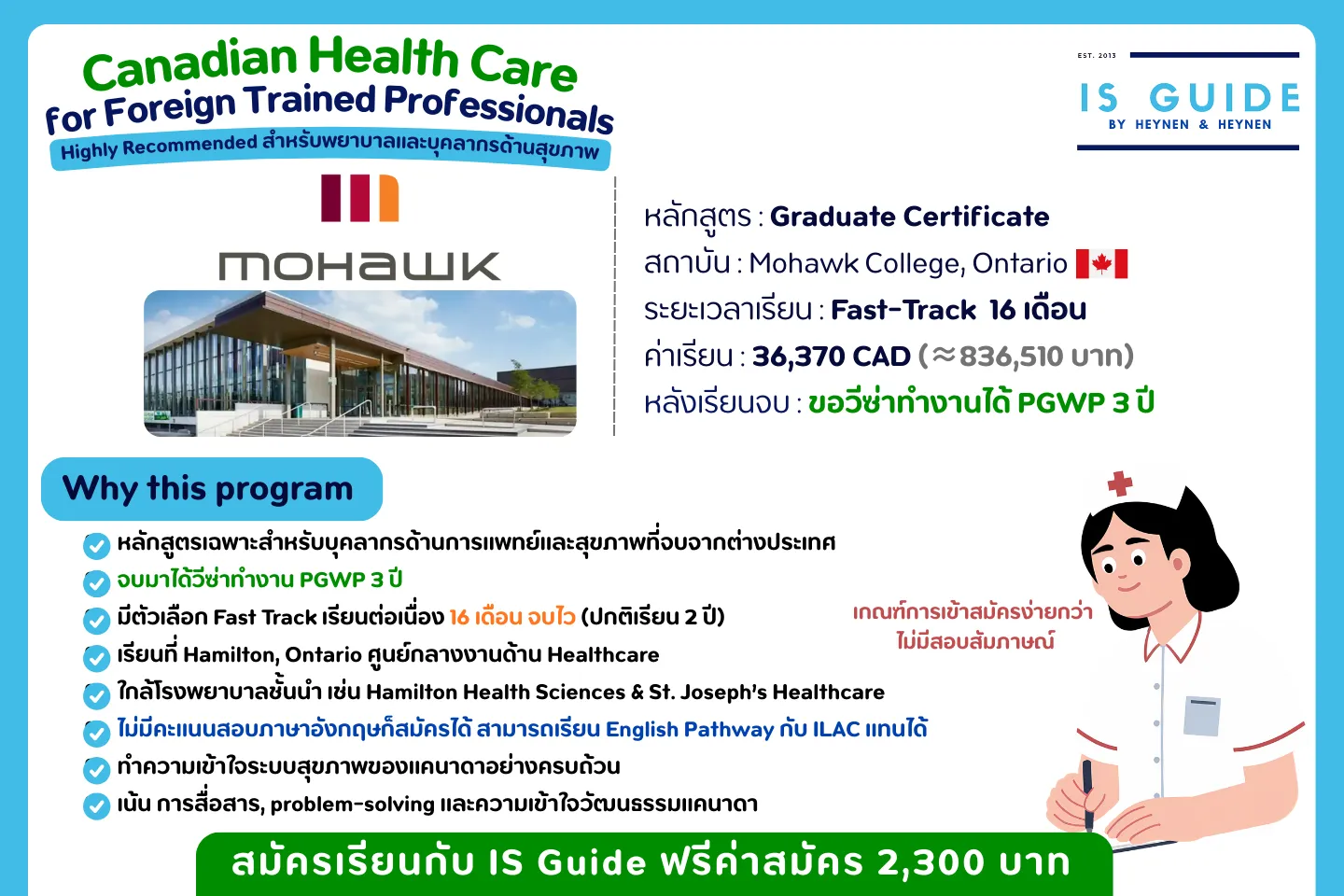 Canadian Health Care for Foreign Trained Professionals

Highly Recommended สำหรับพยาบาลและบุคลากรด้านสุขภาพ

EST. 2013

IS GUIDE

BY HEYNEN & HEYNEN

MOHAWK

หลักสูตร : Graduate Certificate

สถาบัน : Mohawk College, Ontario

ระยะเวลาเรียน : Fast-Track 16 เดือน

ค่าเรียน : 36,370 CAD (≈836,510 บาท)

หลังเรียนจบ : ขอวีซ่าทำงานได้ PGWP 3 ปี

Why this program

หลักสูตรเฉพาะสำหรับบุคลากรด้านการแพทย์และสุขภาพที่จบจากต่างประเทศ

จบมาได้วีซ่าทำงาน PGWP 3 ปี

มีตัวเลือก Fast Track เรียนต่อเนื่อง 16 เดือน จบไว (ปกติเรียน 2 ปี)

เรียนที่ Hamilton, Ontario ศูนย์กลางงานด้าน Healthcare

ใกล้โรงพยาบาลชั้นนำ เช่น Hamilton Health Sciences & St. Joseph's Healthcare

ไม่มีคะแนนสอบภาษาอังกฤษก็สมัครได้ สามารถเรียน English Pathway กับ ILAC แทนได้

ทำความเข้าใจระบบสุขภาพของแคนาดาอย่างครบถ้วน

เน้น การสื่อสาร, problem-solving และความเข้าใจวัฒนธรรมแคนาดา

เกณฑ์การเข้าสมัครง่ายกว่า ไม่มีสอบสัมภาษณ์

สมัครเรียนกับ IS Guide ฟรีค่าสมัคร 2,300 บาท